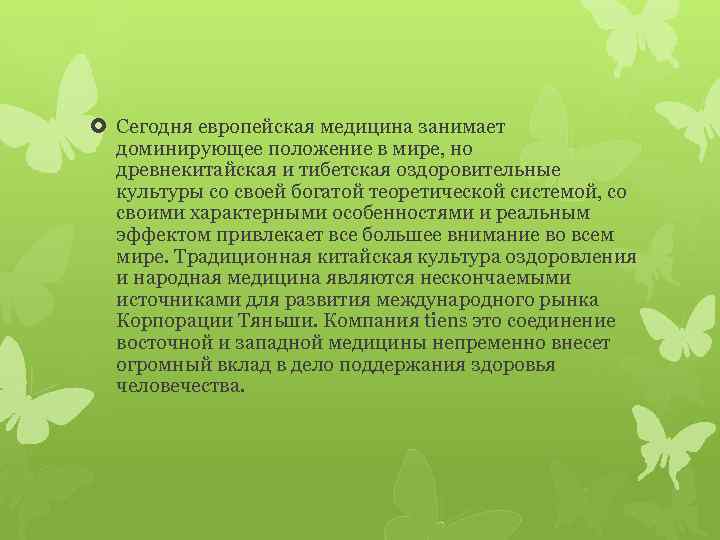 Сегодня европейская медицина занимает доминирующее положение в мире, но древнекитайская и тибетская оздоровительные культуры со своей богатой теоретической системой, со своими характерными особенностями и реальным эффектом привлекает все большее внимание во всем мире. Традиционная китайская культура оздоровления и народная медицина являются нескончаемыми источниками для развития международного рынка Корпорации Тяньши. Компания tiens это соединение восточной и западной медицины непременно внесет огромный вклад в дело поддержания здоровья человечества.